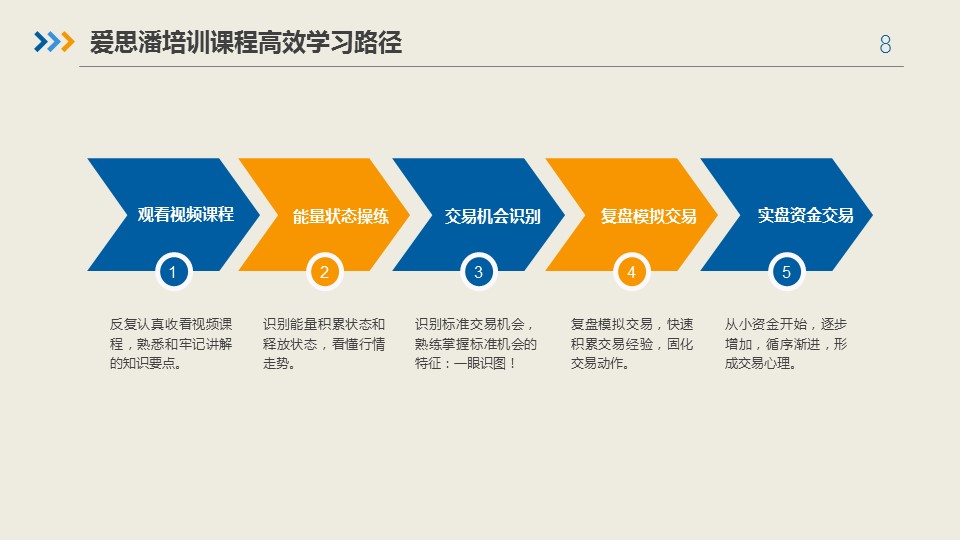 爱思潘培训课程高效学习路径

8

观看视频课程

1

反复认真收看视频课程，熟悉和牢记讲解的知识要点。

能量状态操练

2

识别能量积累状态和释放状态，看懂行情走势。

交易机会识别

3

识别标准交易机会，熟练掌握标准机会的特征：一眼识图！

复盘模拟交易

4

复盘模拟交易，快速积累交易经验，固化交易动作。

实盘资金交易

5

从小资金开始，逐步增加，循序渐进，形成交易心理。